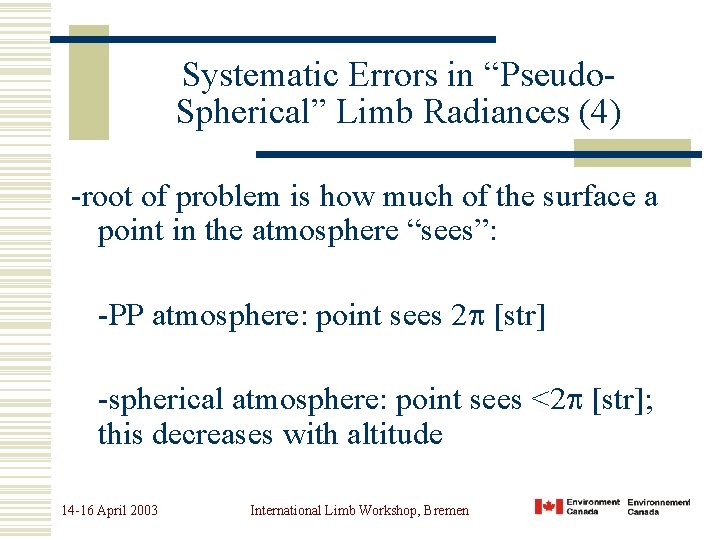 Systematic Errors in “Pseudo-Spherical” Limb Radiances (4)

-root of problem is how much of the surface a point in the atmosphere “sees”:

-PP atmosphere: point sees $2\pi$ [str]

-spherical atmosphere: point sees $<2\pi$ [str]; this decreases with altitude

14-16 April 2003

International Limb Workshop, Bremen

Environment Canada Environnement Canada